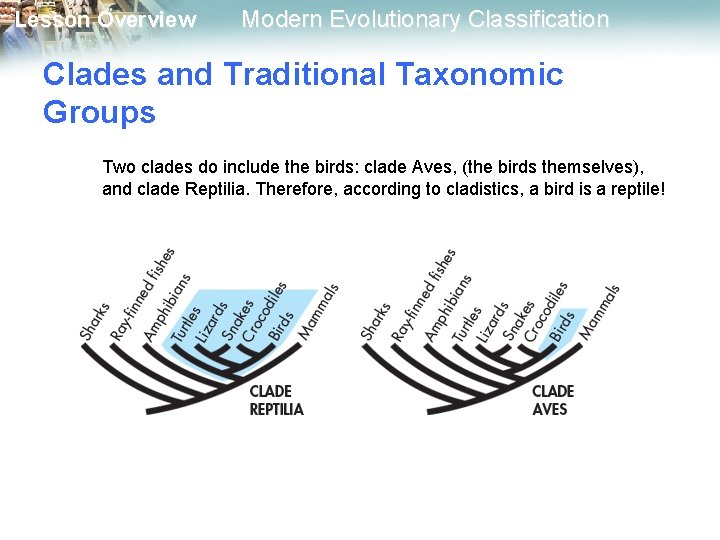 Lesson Overview Modern Evolutionary Classification

Clades and Traditional Taxonomic Groups

Two clades do include the birds: clade Aves, (the birds themselves), and clade Reptilia. Therefore, according to cladistics, a bird is a reptile!

Sharks
Ray-finned fishes
Amphibians
Turtles
Lizards
Snakes
Crocodiles
Birds
Mammals
CLADE REPTILIA

Sharks
Ray-finned fishes
Amphibians
Turtles
Lizards
Snakes
Crocodiles
Birds
Mammals
CLADE AVES